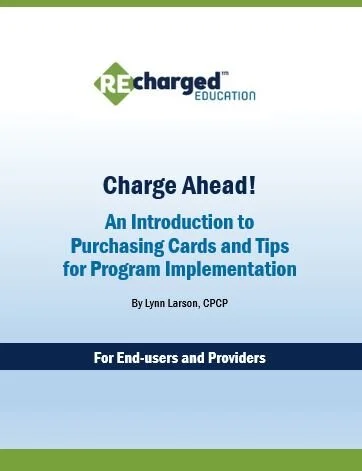 REcharged™
EDUCATION

Charge Ahead!

An Introduction to Purchasing Cards and Tips for Program Implementation

By Lynn Larson, CPCP

For End-users and Providers